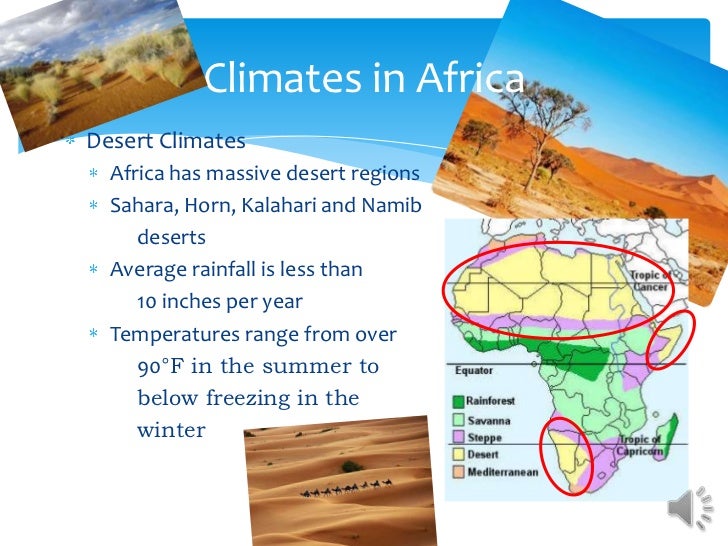 Climates in Africa

* Desert Climates
  * Africa has massive desert regions
  * Sahara, Horn, Kalahari and Namib deserts
  * Average rainfall is less than 10 inches per year
  * Temperatures range from over 90°F in the summer to below freezing in the winter

Tropic of Cancer

Equator

Rainforest
Savanna
Steppe
Desert
Mediterranean

Tropic of Capricorn